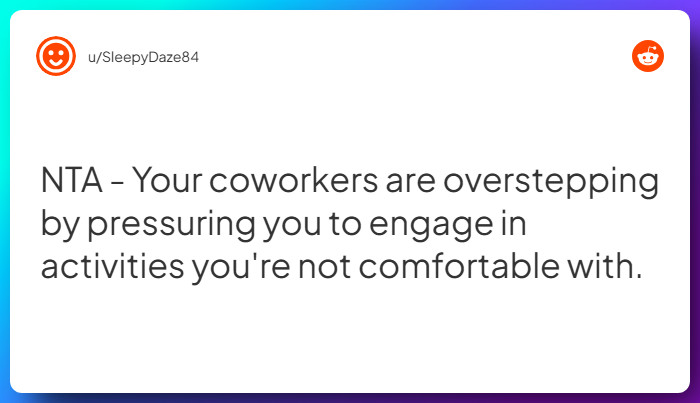 u/SleepyDaze84

NTA - Your coworkers are overstepping by pressuring you to engage in activities you're not comfortable with.